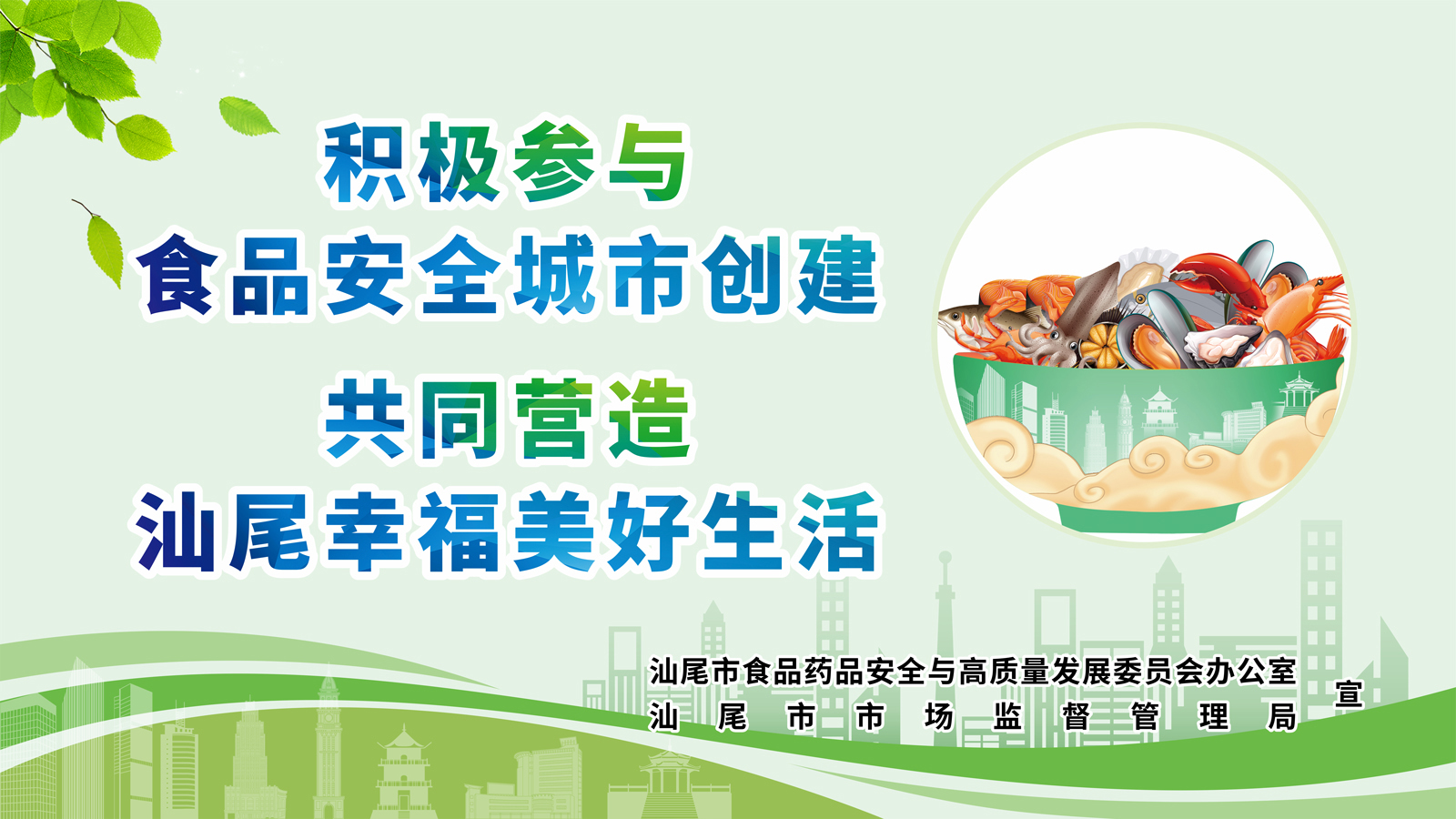 积极参与
食品安全城市创建

共同营造
汕尾幸福美好生活

汕尾市食品药品安全与高质量发展委员会办公室
汕尾市市场监督管理局
宣